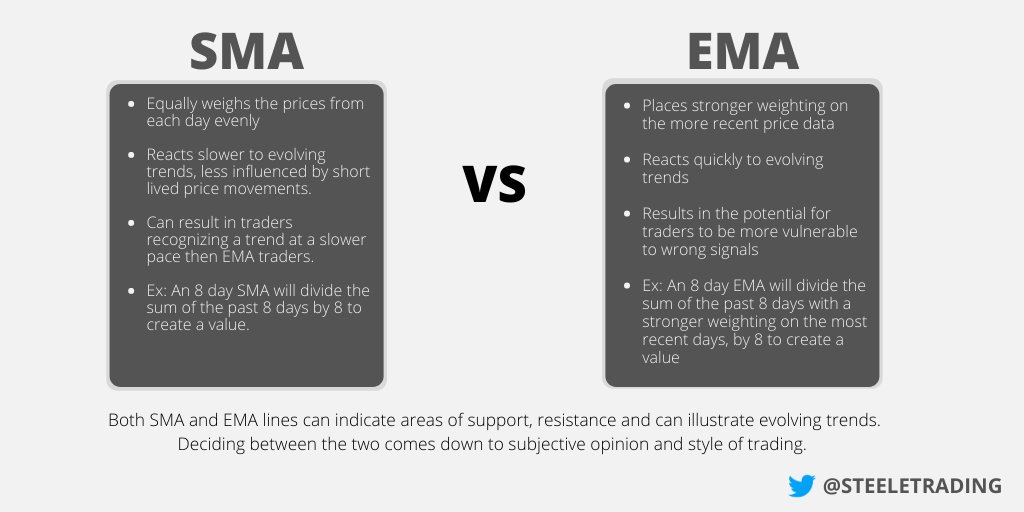 SMA

- Equally weighs the prices from each day evenly
- Reacts slower to evolving trends, less influenced by short lived price movements.
- Can result in traders recognizing a trend at a slower pace then EMA traders.
- Ex: An 8 day SMA will divide the sum of the past 8 days by 8 to create a value.

VS

EMA

- Places stronger weighting on the more recent price data
- Reacts quickly to evolving trends
- Results in the potential for traders to be more vulnerable to wrong signals
- Ex: An 8 day EMA will divide the sum of the past 8 days with a stronger weighting on the most recent days, by 8 to create a value

Both SMA and EMA lines can indicate areas of support, resistance and can illustrate evolving trends. Deciding between the two comes down to subjective opinion and style of trading.

@STEELETRADING